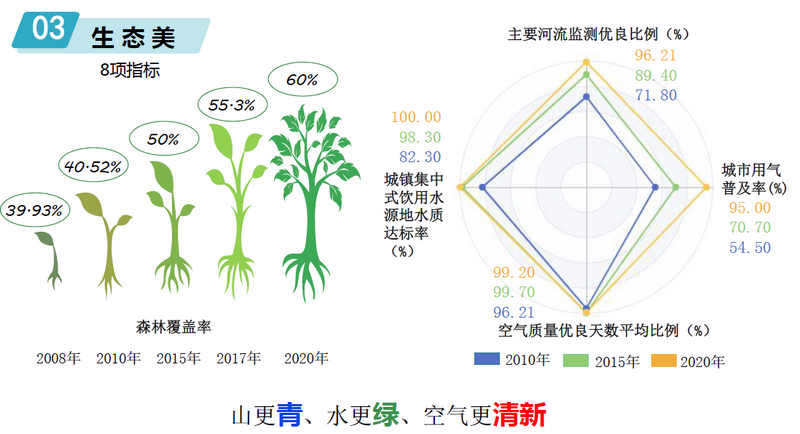 03 生态美

8项指标

39·93%
40·52%
50%
55·3%
60%

森林覆盖率

2008年 2010年 2015年 2017年 2020年

主要河流监测优良比例（%）
96.21
89.40
71.80

100.00
98.30
82.30
城镇集中式饮用水源地水质达标率（%）

城市用气普及率(%)
95.00
70.70
54.50

99.20
99.70
96.21
空气质量优良天数平均比例（%）

2010年 2015年 2020年

山更青、水更绿、空气更清新